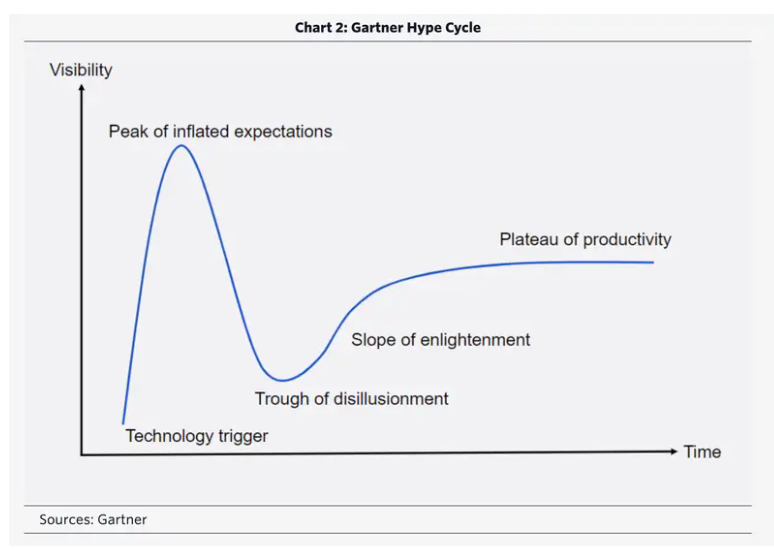 Chart 2: Gartner Hype Cycle

Visibility

Peak of inflated expectations

Plateau of productivity

Slope of enlightenment

Trough of disillusionment

Technology trigger

Time

Sources: Gartner